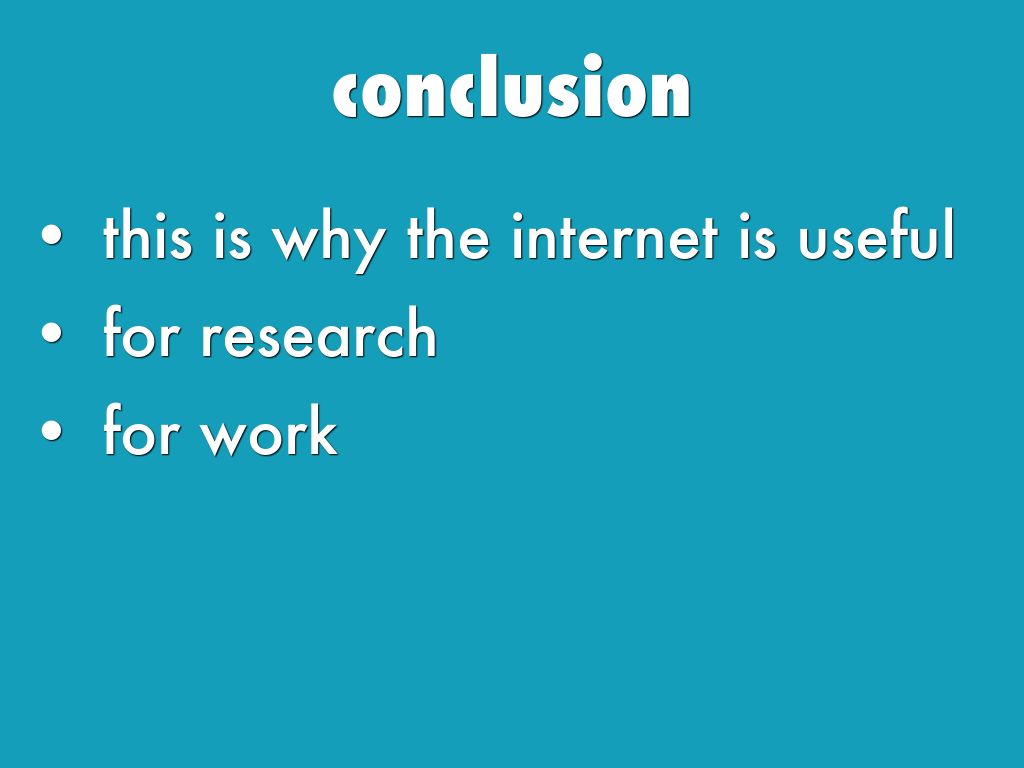 conclusion

• this is why the internet is useful
• for research
• for work